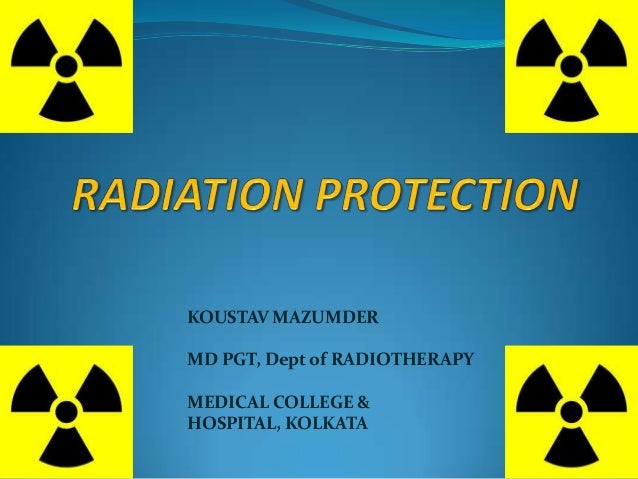 RADIATION PROTECTION

KOUSTAV MAZUMDER

MD PGT, Dept of RADIOTHERAPY

MEDICAL COLLEGE & HOSPITAL, KOLKATA